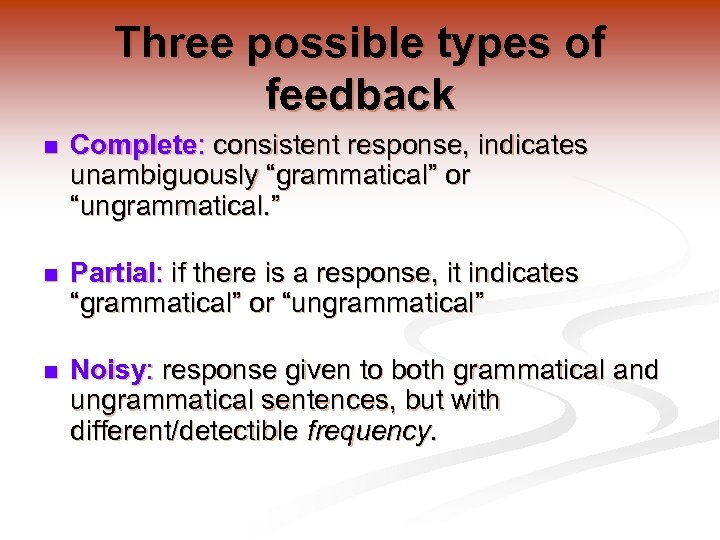 Three possible types of feedback

■ Complete: consistent response, indicates unambiguously “grammatical” or “ungrammatical.”

■ Partial: if there is a response, it indicates “grammatical” or “ungrammatical”

■ Noisy: response given to both grammatical and ungrammatical sentences, but with different/detectible frequency.